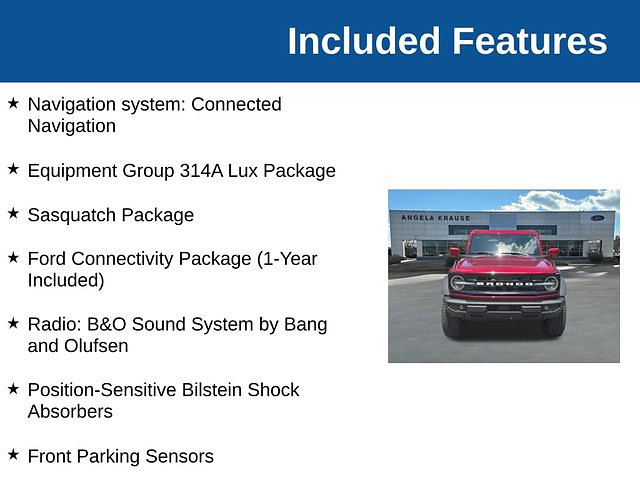 Included Features

★ Navigation system: Connected Navigation

★ Equipment Group 314A Lux Package

★ Sasquatch Package

★ Ford Connectivity Package (1-Year Included)

★ Radio: B&O Sound System by Bang and Olufsen

★ Position-Sensitive Bilstein Shock Absorbers

★ Front Parking Sensors

ANGELA KRAUSE

Ford

BRONCO